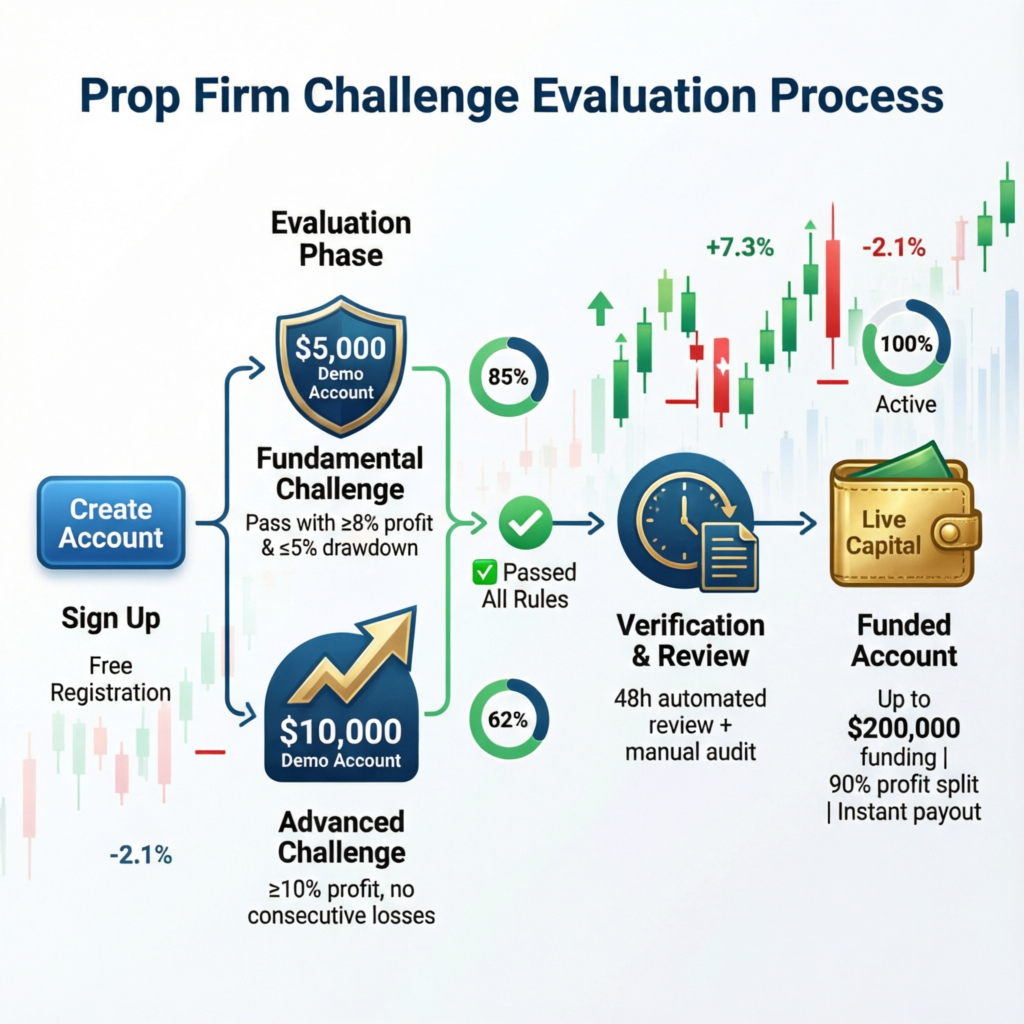 Prop Firm Challenge Evaluation Process

Create Account

Sign Up

Free Registration

-2.1%

Evaluation Phase

$5,000 Demo Account

Fundamental Challenge

Pass with ≥8% profit & ≤5% drawdown

$10,000 Demo Account

Advanced Challenge

≥10% profit, no consecutive losses

85%

✅ Passed All Rules

62%

+7.3%

-2.1%

100%

Active

Verification & Review

48h automated review + manual audit

Live Capital

Funded Account

Up to $200,000 funding | 90% profit split | Instant payout